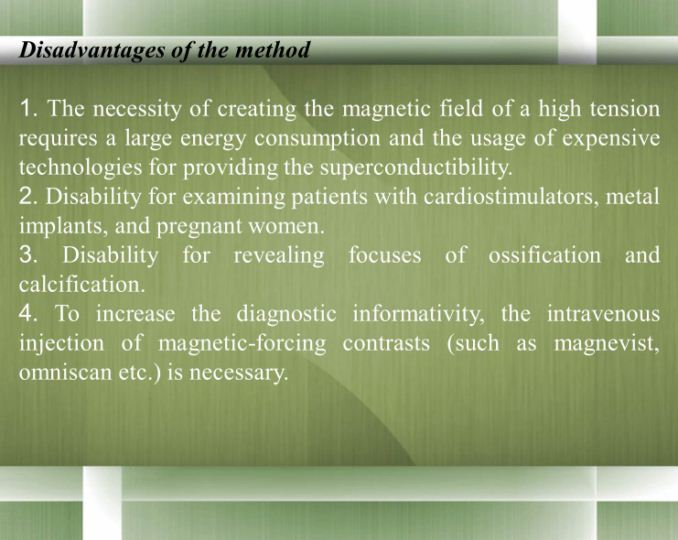 Disadvantages of the method

1. The necessity of creating the magnetic field of a high tension requires a large energy consumption and the usage of expensive technologies for providing the superconductibility.
2. Disability for examining patients with cardiostimulators, metal implants, and pregnant women.
3. Disability for revealing focuses of ossification and calcification.
4. To increase the diagnostic informativity, the intravenous injection of magnetic-forcing contrasts (such as magnevist, omniscan etc.) is necessary.